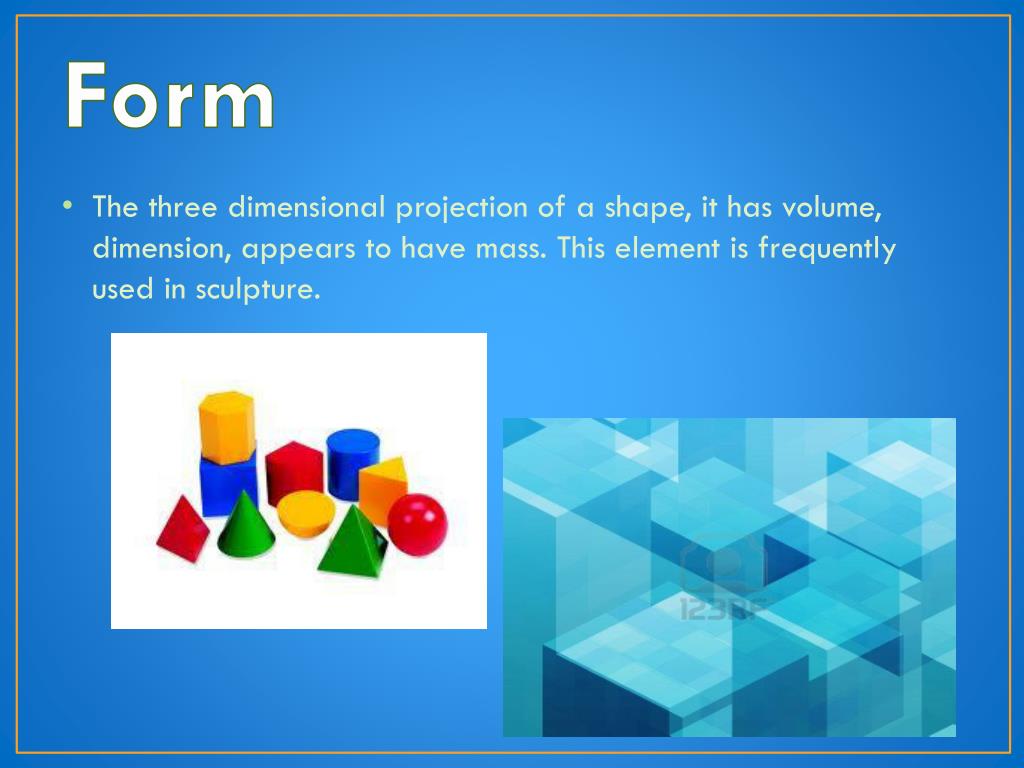 Form

• The three dimensional projection of a shape, it has volume, dimension, appears to have mass. This element is frequently used in sculpture.

123RF